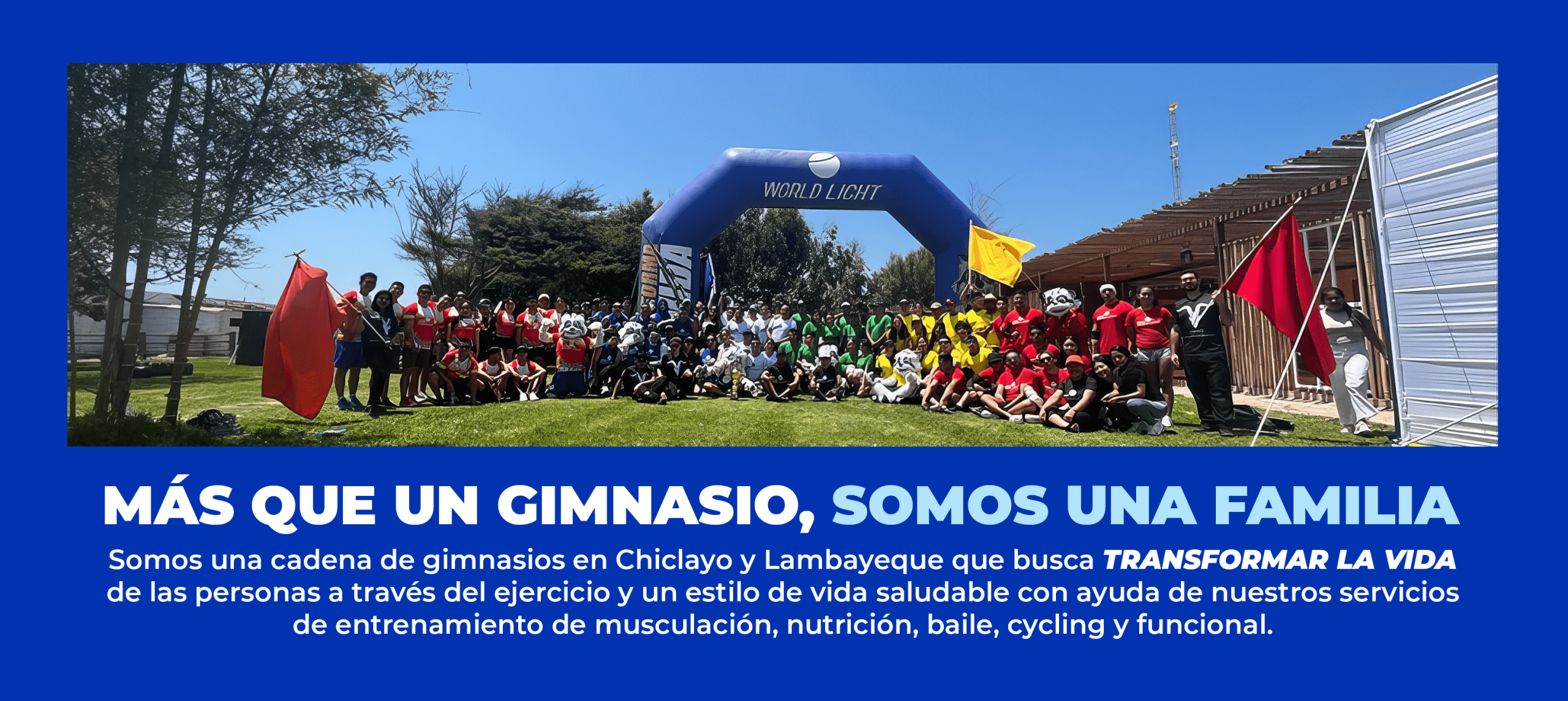 WORLD LIGHT

MÁS QUE UN GIMNASIO, SOMOS UNA FAMILIA

Somos una cadena de gimnasios en Chiclayo y Lambayeque que busca TRANSFORMAR LA VIDA de las personas a través del ejercicio y un estilo de vida saludable con ayuda de nuestros servicios de entrenamiento de musculación, nutrición, baile, cycling y funcional.